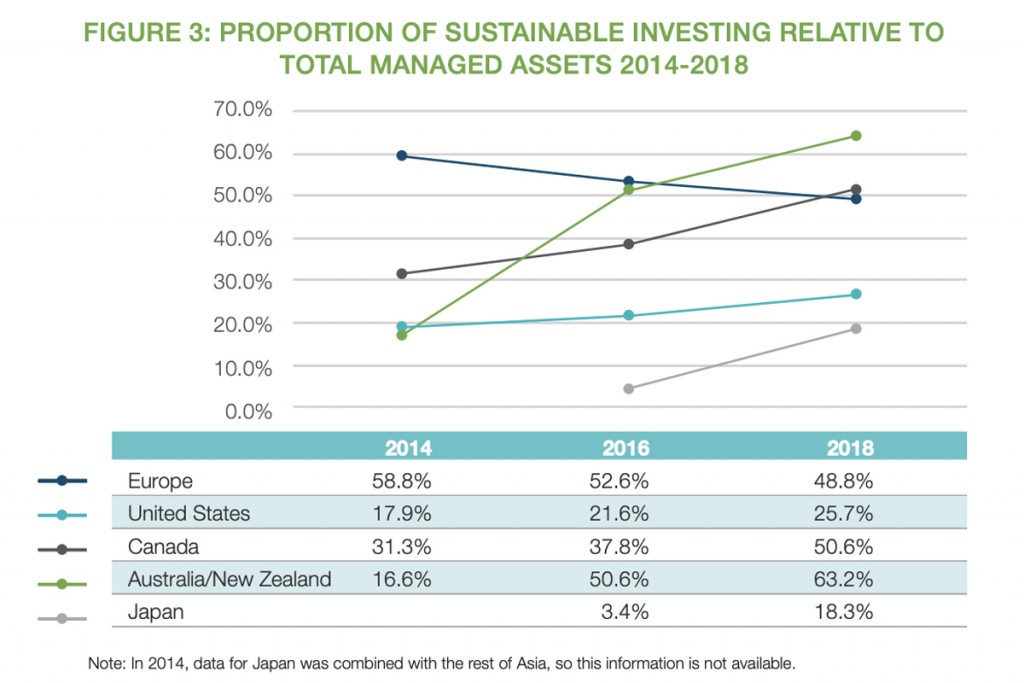 FIGURE 3: PROPORTION OF SUSTAINABLE INVESTING RELATIVE TO TOTAL MANAGED ASSETS 2014-2018

70.0%
60.0%
50.0%
40.0%
30.0%
20.0%
10.0%
0.0%

| | 2014 | 2016 | 2018 |
|---|---|---|---|
| Europe | 58.8% | 52.6% | 48.8% |
| United States | 17.9% | 21.6% | 25.7% |
| Canada | 31.3% | 37.8% | 50.6% |
| Australia/New Zealand | 16.6% | 50.6% | 63.2% |
| Japan | | 3.4% | 18.3% |

Note: In 2014, data for Japan was combined with the rest of Asia, so this information is not available.